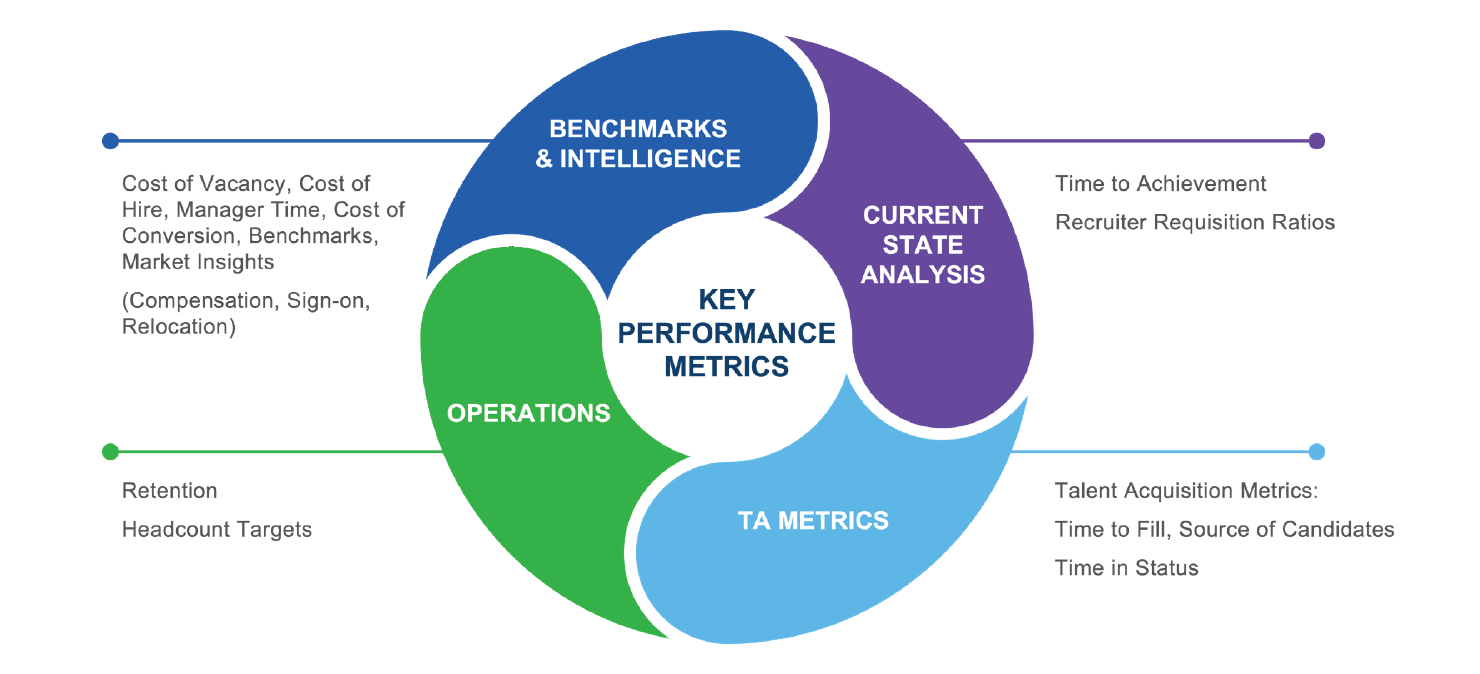 BENCHMARKS & INTELLIGENCE

Cost of Vacancy, Cost of Hire, Manager Time, Cost of Conversion, Benchmarks, Market Insights

(Compensation, Sign-on, Relocation)

CURRENT STATE ANALYSIS

Time to Achievement

Recruiter Requisition Ratios

KEY PERFORMANCE METRICS

OPERATIONS

Retention

Headcount Targets

TA METRICS

Talent Acquisition Metrics:

Time to Fill, Source of Candidates

Time in Status